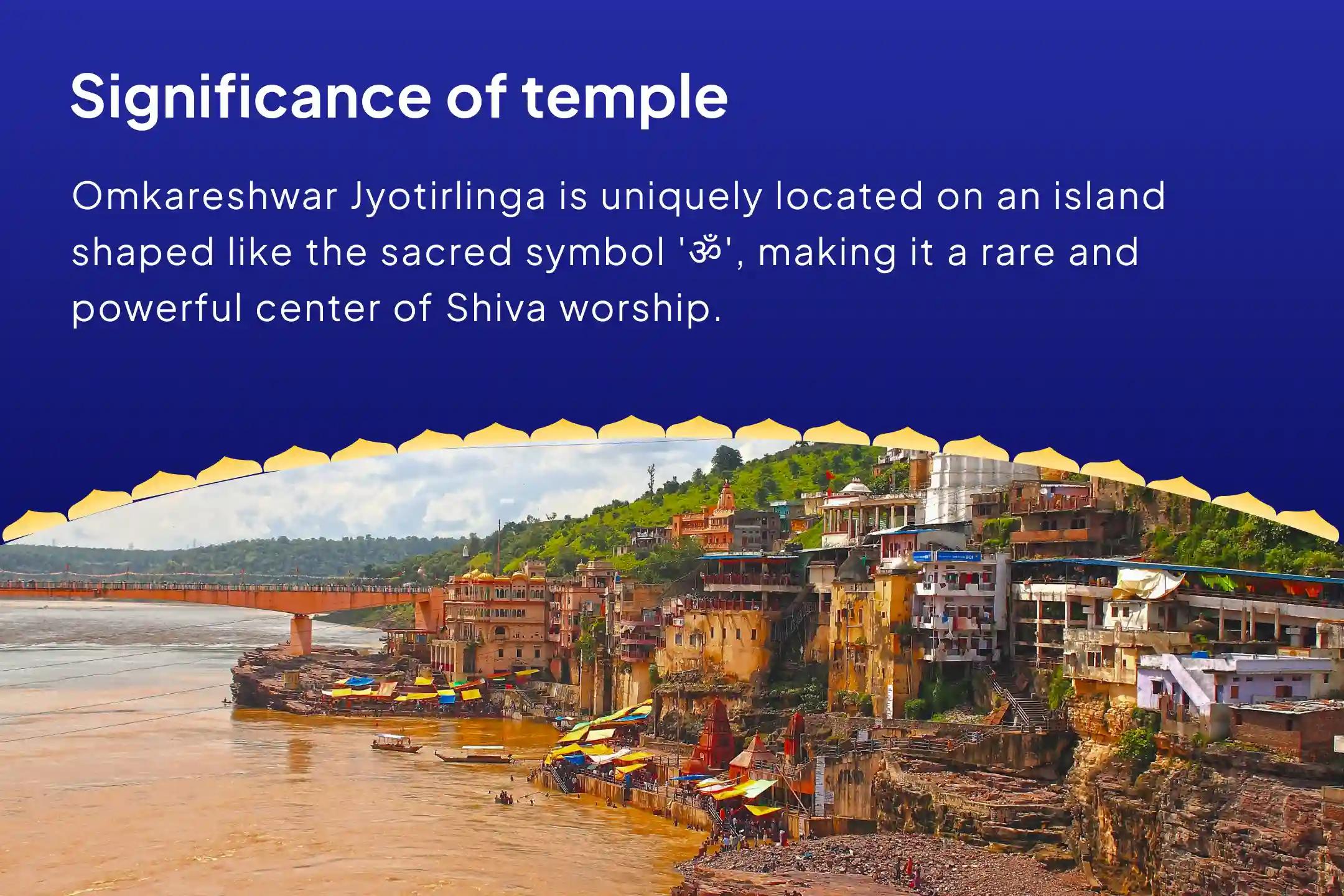 Significance of temple

Omkareshwar Jyotirlinga is uniquely located on an island shaped like the sacred symbol 'ॐ', making it a rare and powerful center of Shiva worship.